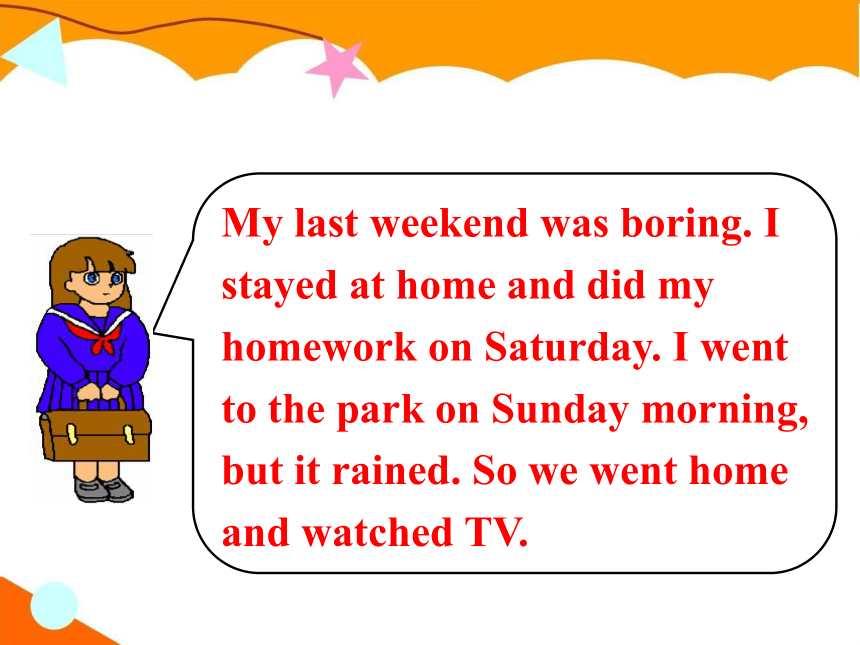 My last weekend was boring. I stayed at home and did my homework on Saturday. I went to the park on Sunday morning, but it rained. So we went home and watched TV.